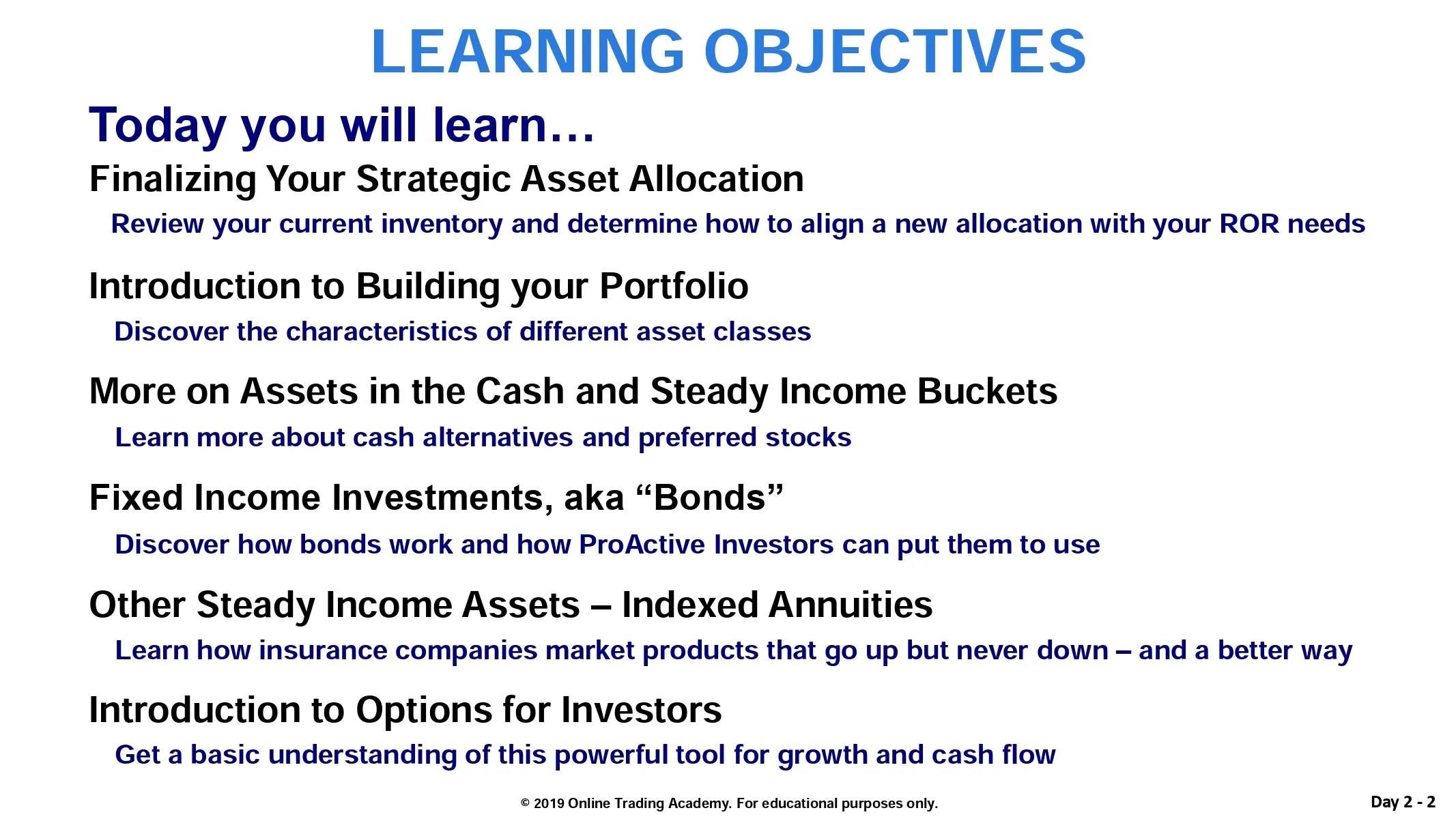 LEARNING OBJECTIVES

Today you will learn…

Finalizing Your Strategic Asset Allocation

Review your current inventory and determine how to align a new allocation with your ROR needs

Introduction to Building your Portfolio

Discover the characteristics of different asset classes

More on Assets in the Cash and Steady Income Buckets

Learn more about cash alternatives and preferred stocks

Fixed Income Investments, aka “Bonds”

Discover how bonds work and how ProActive Investors can put them to use

Other Steady Income Assets – Indexed Annuities

Learn how insurance companies market products that go up but never down – and a better way

Introduction to Options for Investors

Get a basic understanding of this powerful tool for growth and cash flow

© 2019 Online Trading Academy. For educational purposes only.

Day 2 - 2